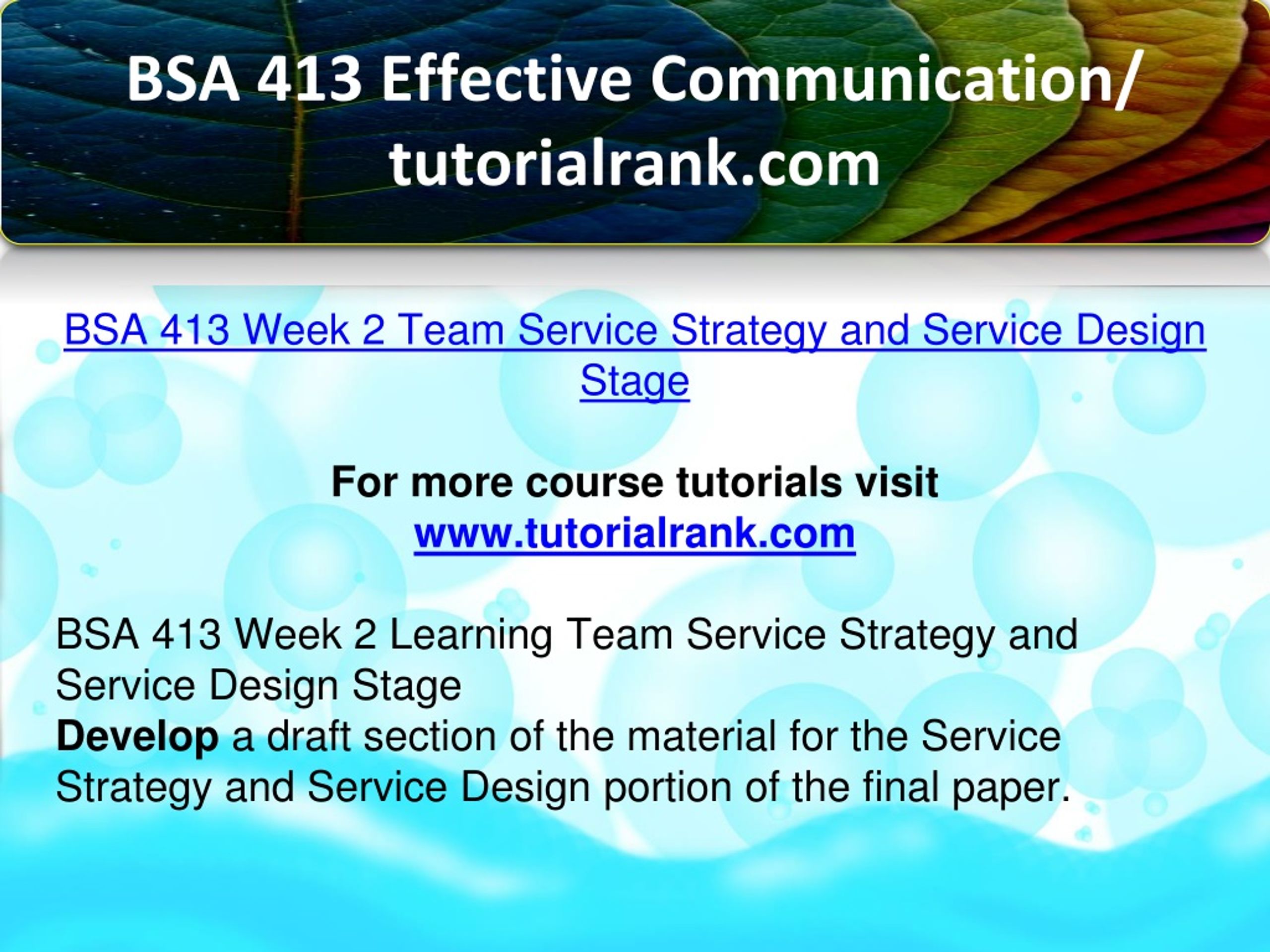 BSA 413 Effective Communication/ tutorialrank.com

BSA 413 Week 2 Team Service Strategy and Service Design Stage

For more course tutorials visit
www.tutorialrank.com

BSA 413 Week 2 Learning Team Service Strategy and Service Design Stage
Develop a draft section of the material for the Service Strategy and Service Design portion of the final paper.